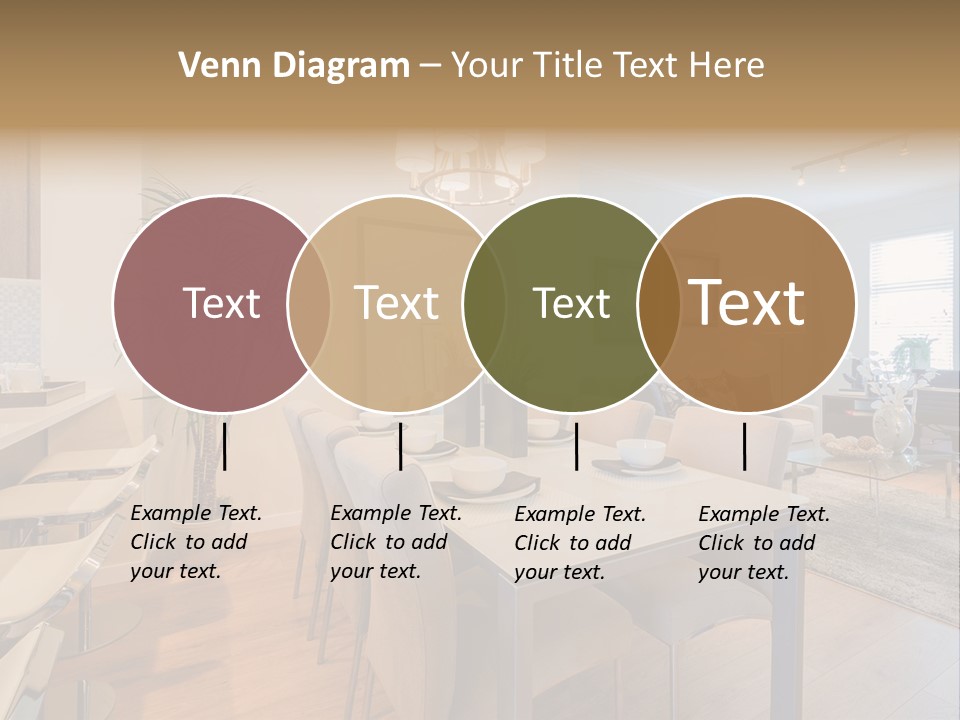 Venn Diagram – Your Title Text Here

Text

Text

Text

Text

Example Text. Click to add your text.

Example Text. Click to add your text.

Example Text. Click to add your text.

Example Text. Click to add your text.